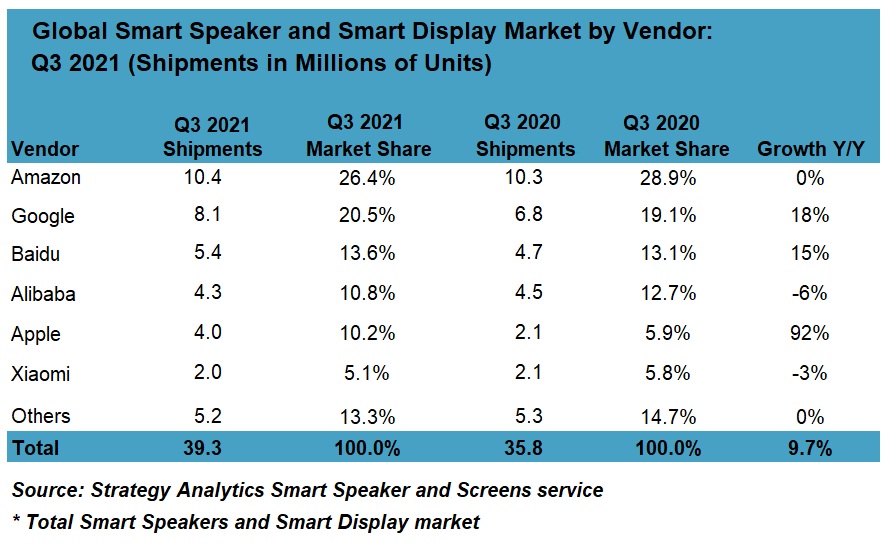 Global Smart Speaker and Smart Display Market by Vendor: Q3 2021 (Shipments in Millions of Units)

| Vendor | Q3 2021 Shipments | Q3 2021 Market Share | Q3 2020 Shipments | Q3 2020 Market Share | Growth Y/Y |
|---|---|---|---|---|---|
| Amazon | 10.4 | 26.4% | 10.3 | 28.9% | 0% |
| Google | 8.1 | 20.5% | 6.8 | 19.1% | 18% |
| Baidu | 5.4 | 13.6% | 4.7 | 13.1% | 15% |
| Alibaba | 4.3 | 10.8% | 4.5 | 12.7% | -6% |
| Apple | 4.0 | 10.2% | 2.1 | 5.9% | 92% |
| Xiaomi | 2.0 | 5.1% | 2.1 | 5.8% | -3% |
| Others | 5.2 | 13.3% | 5.3 | 14.7% | 0% |
| Total | 39.3 | 100.0% | 35.8 | 100.0% | 9.7% |

Source: Strategy Analytics Smart Speaker and Screens service
* Total Smart Speakers and Smart Display market